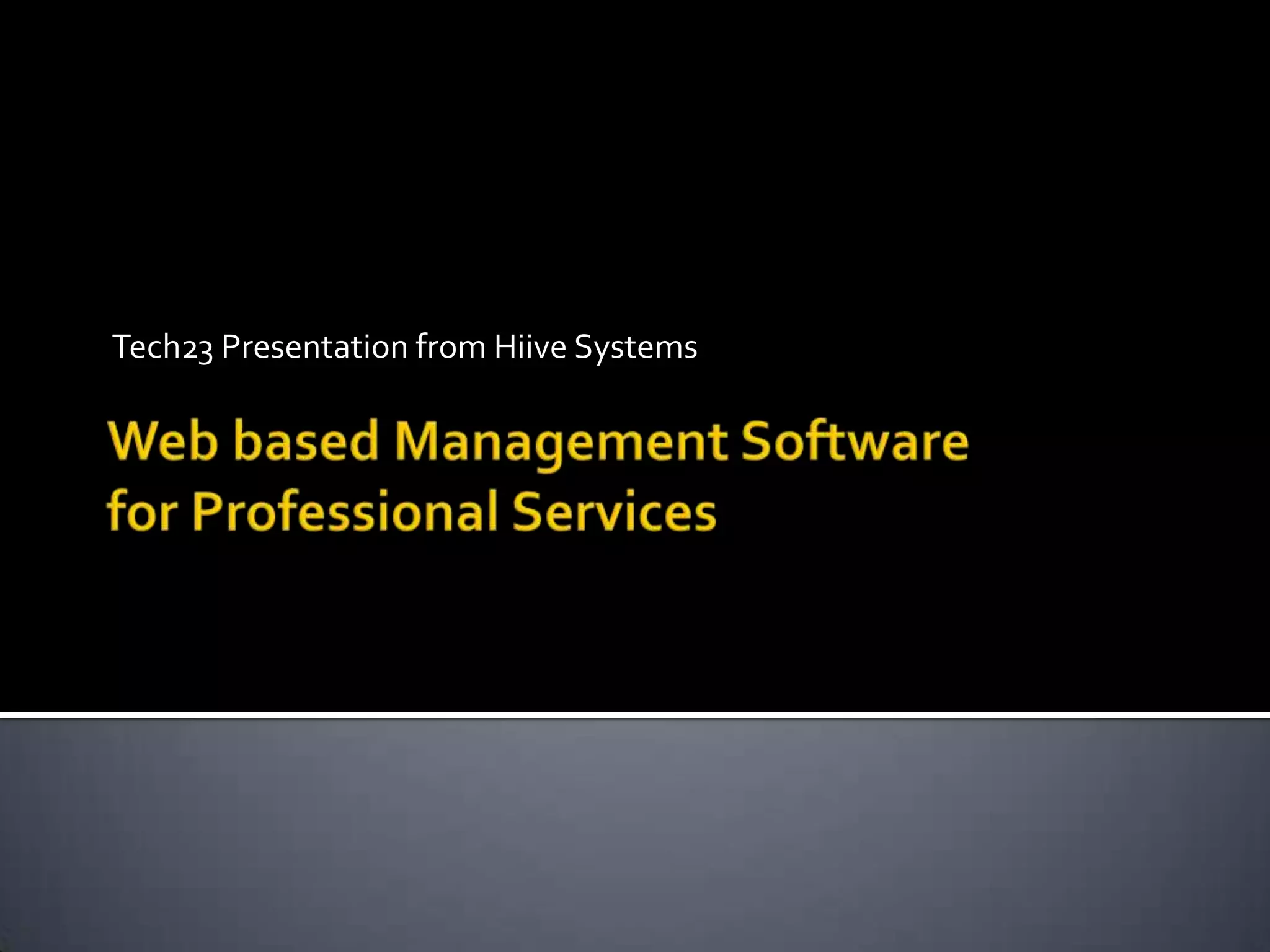 Tech23 Presentation from Hiive Systems

Web based Management Software for Professional Services